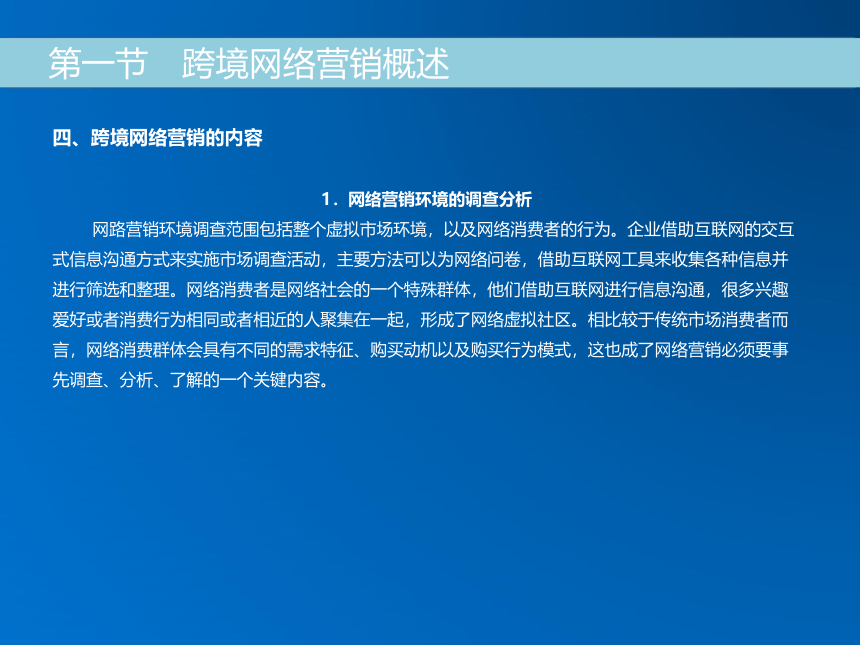 第一节　跨境网络营销概述

四、跨境网络营销的内容

1．网络营销环境的调查分析

网路营销环境调查范围包括整个虚拟市场环境，以及网络消费者的行为。企业借助互联网的交互式信息沟通方式来实施市场调查活动，主要方法可以为网络问卷，借助互联网工具来收集各种信息并进行筛选和整理。网络消费者是网络社会的一个特殊群体，他们借助互联网进行信息沟通，很多兴趣爱好或者消费行为相同或者相近的人聚集在一起，形成了网络虚拟社区。相比较于传统市场消费者而言，网络消费群体会具有不同的需求特征、购买动机以及购买行为模式，这也成了网络营销必须要事先调查、分析、了解的一个关键内容。